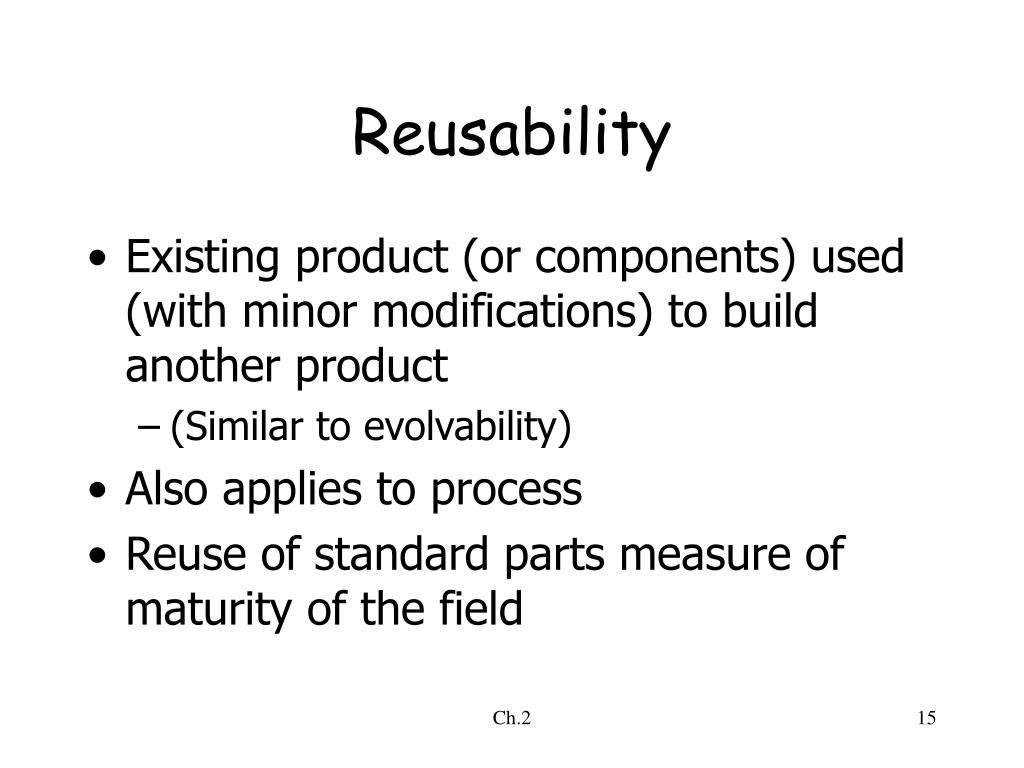 Reusability

• Existing product (or components) used (with minor modifications) to build another product
– (Similar to evolvability)
• Also applies to process
• Reuse of standard parts measure of maturity of the field

Ch.2

15